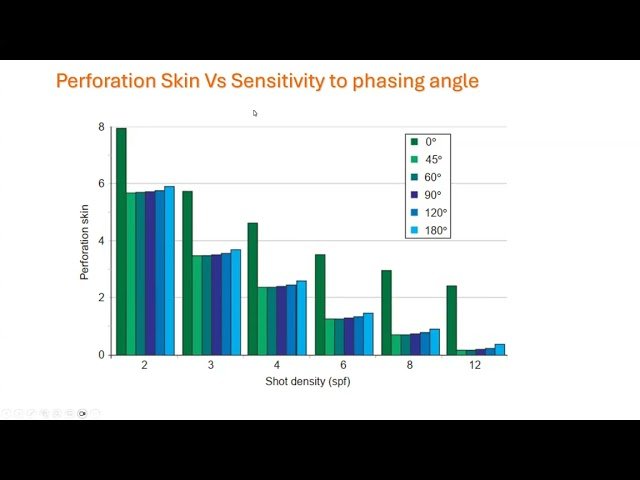 Perforation Skin Vs Sensitivity to phasing angle

8
6
4
2
0

Perforation skin

0°
45°
60°
90°
120°
180°

2
3
4
6
8
12

Shot density (spf)